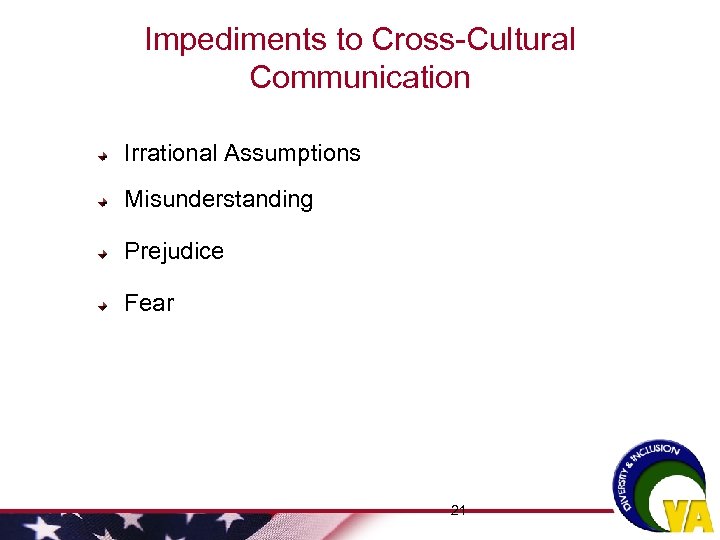 Impediments to Cross-Cultural Communication

Irrational Assumptions

Misunderstanding

Prejudice

Fear

21

DIVERSITY & INCLUSION

VA